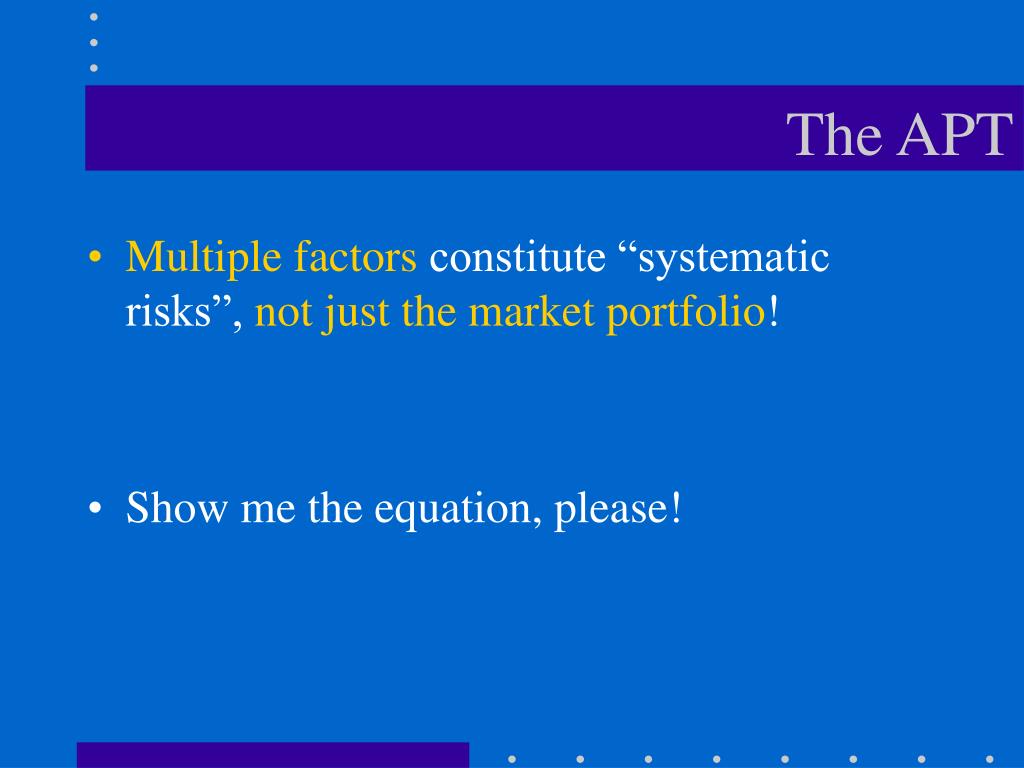 The APT

• Multiple factors constitute “systematic risks”, not just the market portfolio!

• Show me the equation, please!